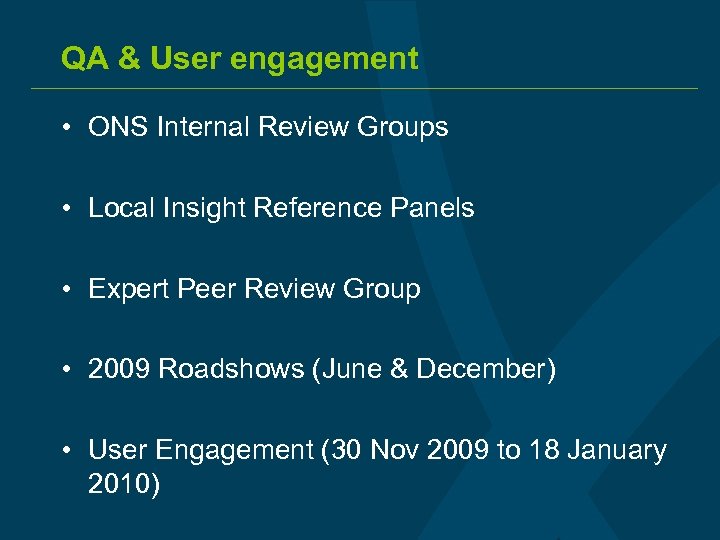 QA & User engagement

• ONS Internal Review Groups

• Local Insight Reference Panels

• Expert Peer Review Group

• 2009 Roadshows (June & December)

• User Engagement (30 Nov 2009 to 18 January 2010)